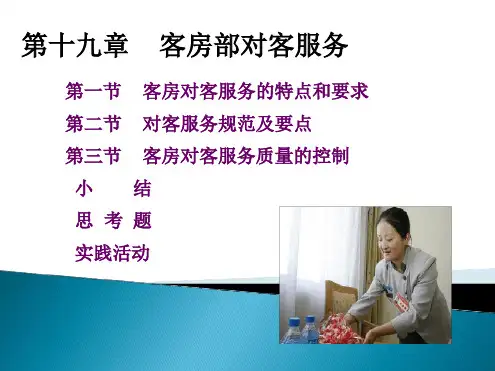 第十九章　客房部对客服务

第一节　客房对客服务的特点和要求

第二节　对客服务规范及要点

第三节　客房对客服务质量的控制

小　结

思 考 题

实践活动